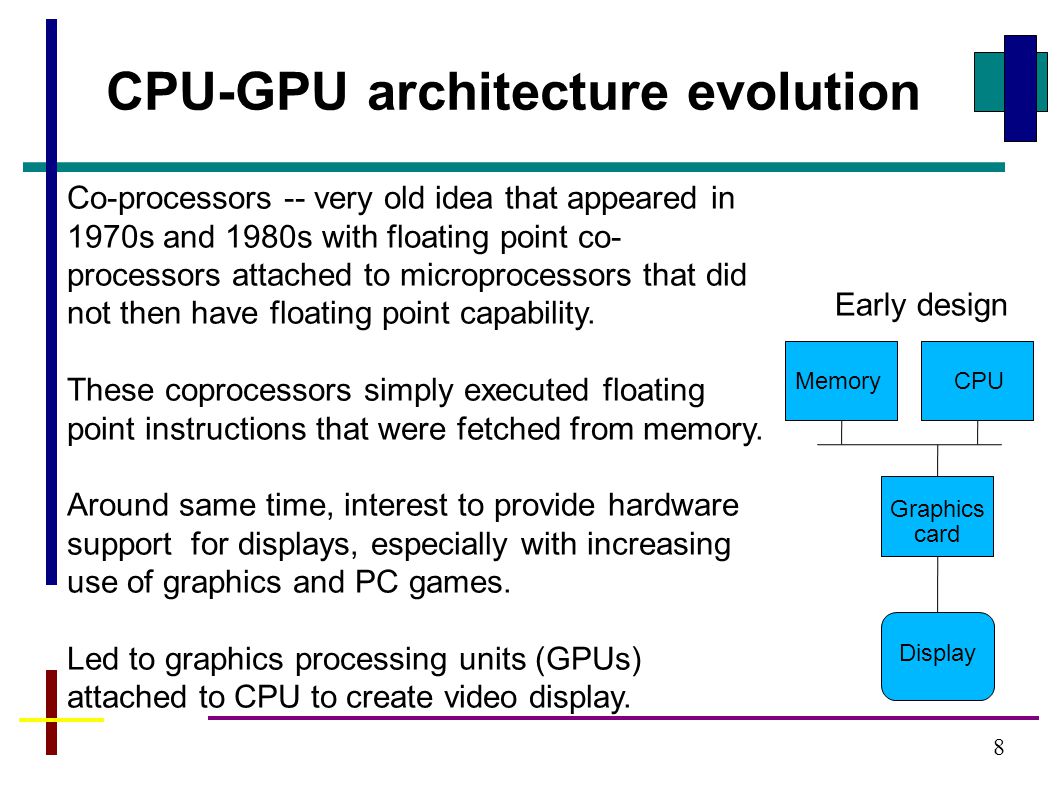 CPU-GPU architecture evolution

Co-processors -- very old idea that appeared in 1970s and 1980s with floating point co-processors attached to microprocessors that did not then have floating point capability.

These coprocessors simply executed floating point instructions that were fetched from memory.

Around same time, interest to provide hardware support for displays, especially with increasing use of graphics and PC games.

Led to graphics processing units (GPUs) attached to CPU to create video display.

Early design

Memory

CPU

Graphics card

Display

8